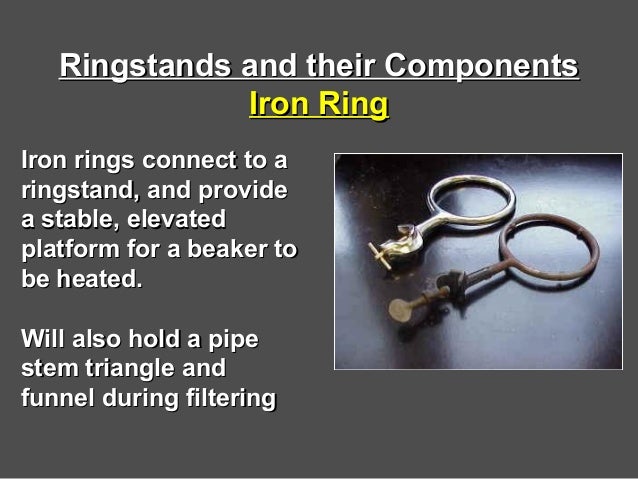 Ringstands and their Components
Iron Ring

Iron rings connect to a ringstand, and provide a stable, elevated platform for a beaker to be heated.

Will also hold a pipe stem triangle and funnel during filtering